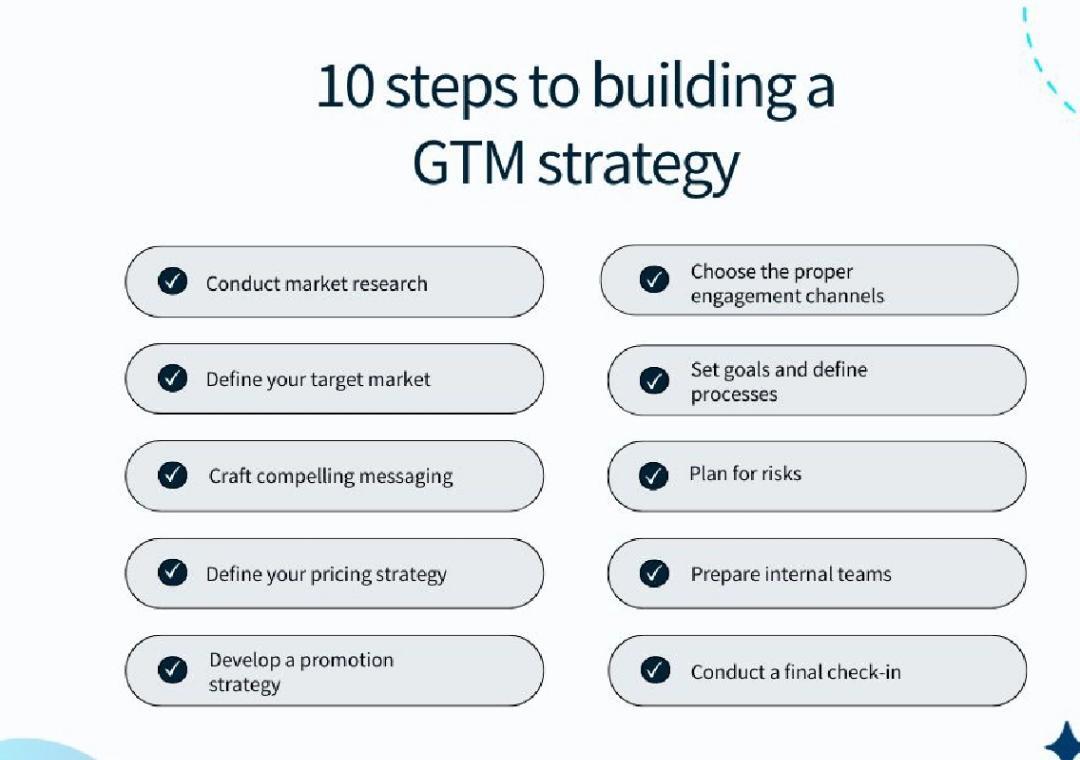 10 steps to building a GTM strategy

Conduct market research

Define your target market

Craft compelling messaging

Define your pricing strategy

Develop a promotion strategy

Choose the proper engagement channels

Set goals and define processes

Plan for risks

Prepare internal teams

Conduct a final check-in